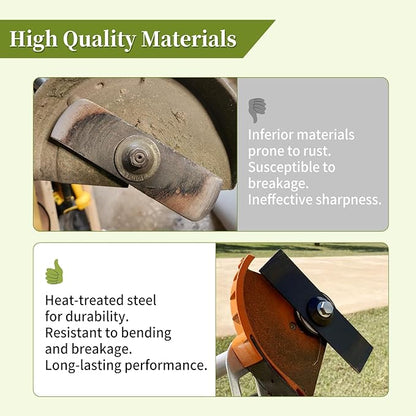 High Quality Materials

Inferior materials prone to rust. Susceptible to breakage. Ineffective sharpness.

Heat-treated steel for durability. Resistant to bending and breakage. Long-lasting performance.